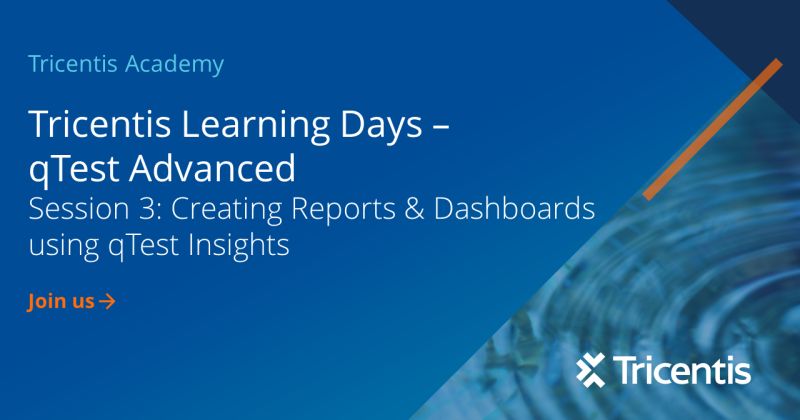 Tricentis Academy

Tricentis Learning Days – qTest Advanced

Session 3: Creating Reports & Dashboards using qTest Insights

Join us →

Tricentis